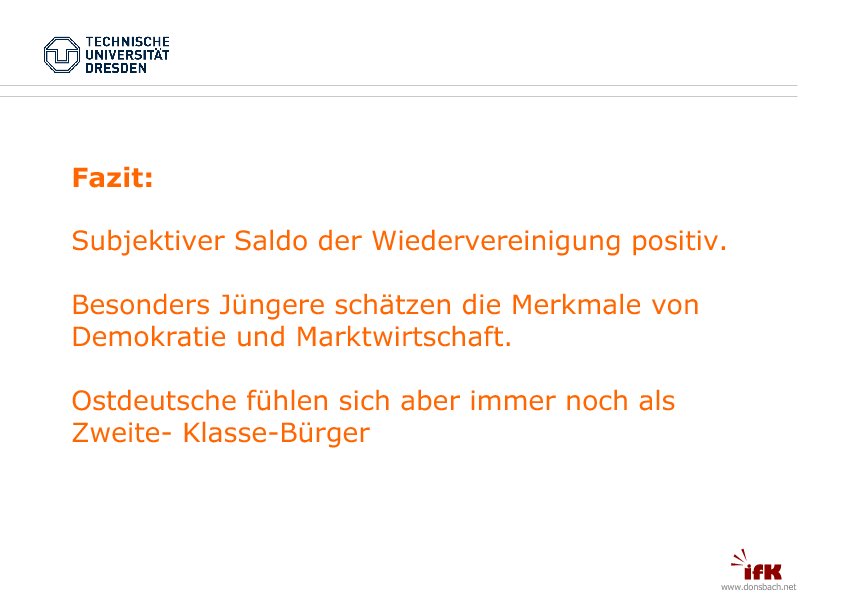 TECHNISCHE
UNIVERSITÄT
DRESDEN

Fazit:

Subjektiver Saldo der Wiedervereinigung positiv.

Besonders Jüngere schätzen die Merkmale von Demokratie und Marktwirtschaft.

Ostdeutsche fühlen sich aber immer noch als Zweite- Klasse-Bürger

ifK
www.donsbach.net